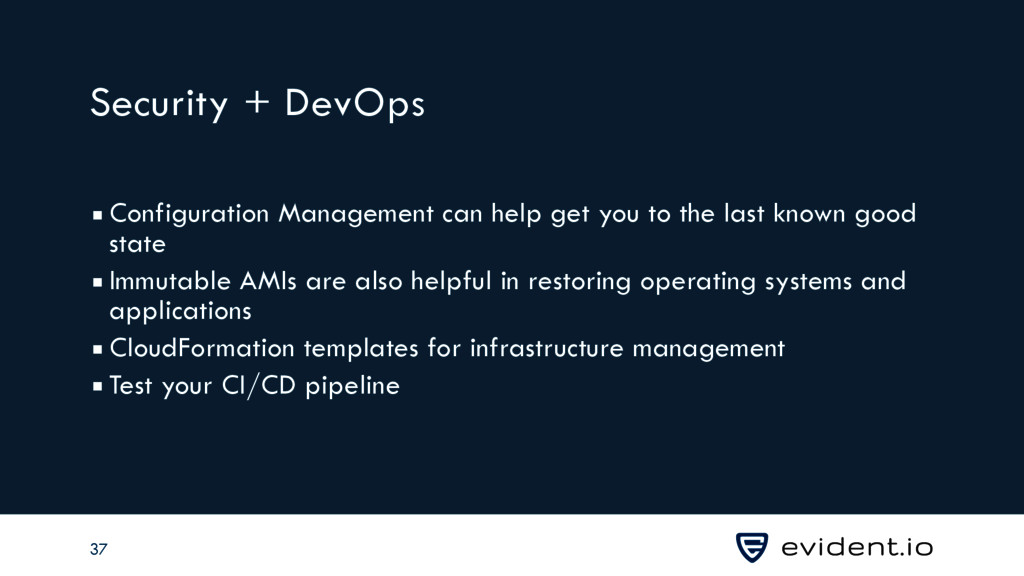 Security + DevOps

▪ Configuration Management can help get you to the last known good state
▪ Immutable AMIs are also helpful in restoring operating systems and applications
▪ CloudFormation templates for infrastructure management
▪ Test your CI/CD pipeline

37

evident.io